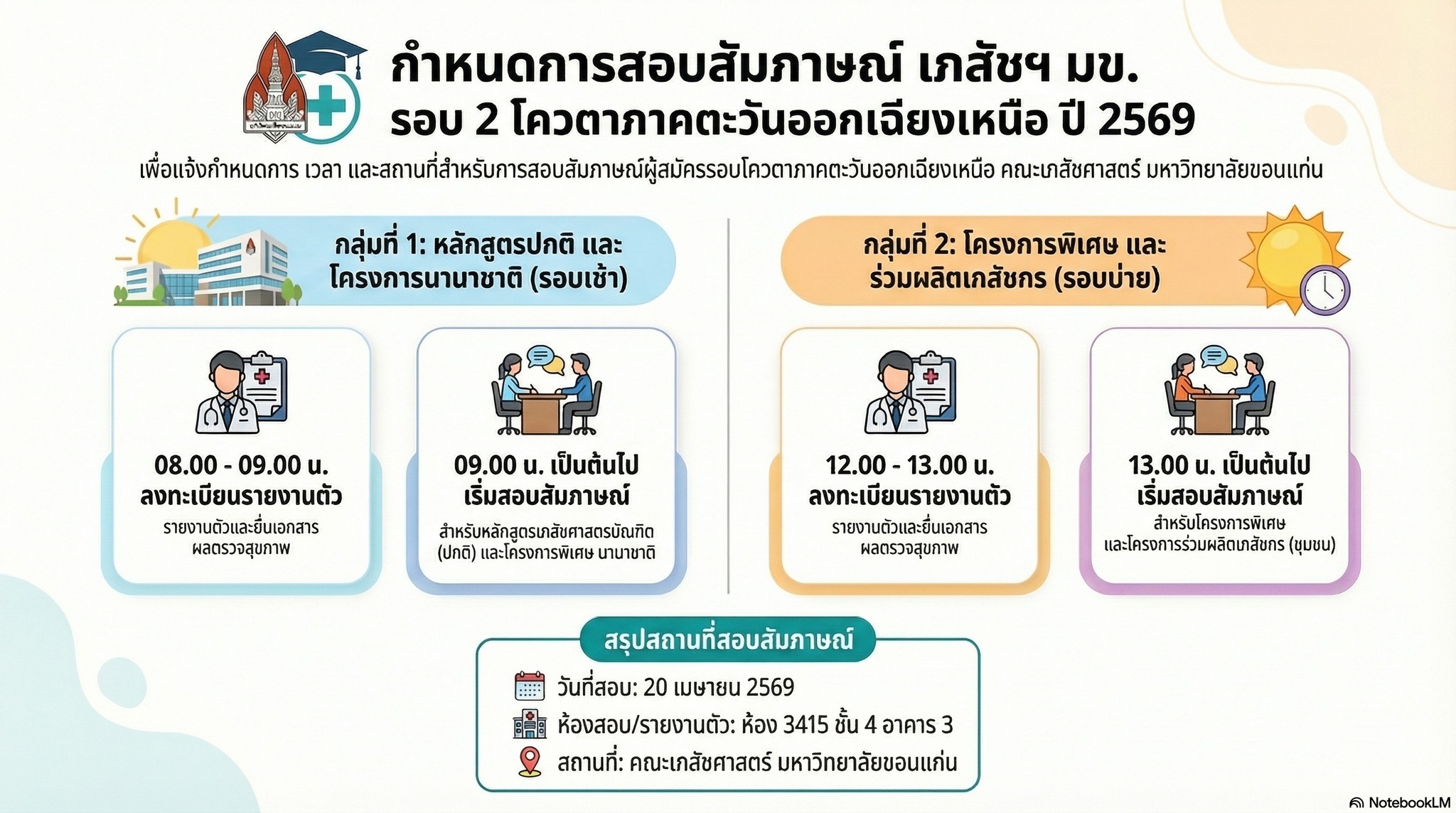 กำหนดการสอบสัมภาษณ์ เภสัชฯ มข.
รอบ 2 โควตาภาคตะวันออกเฉียงเหนือ ปี 2569

เพื่อแจ้งกำหนดการ เวลา และสถานที่สำหรับการสอบสัมภาษณ์ผู้สมัครรอบโควตาภาคตะวันออกเฉียงเหนือ คณะเภสัชศาสตร์ มหาวิทยาลัยขอนแก่น

กลุ่มที่ 1: หลักสูตรปกติ และ โครงการนานาชาติ (รอบเช้า)

08.00 - 09.00 น.
ลงทะเบียนรายงานตัว
รายงานตัวและยื่นเอกสาร ผลตรวจสุขภาพ

09.00 น. เป็นต้นไป
เริ่มสอบสัมภาษณ์
สำหรับหลักสูตรเภสัชศาสตรบัณฑิต (ปกติ) และโครงการพิเศษ นานาชาติ

กลุ่มที่ 2: โครงการพิเศษ และ ร่วมผลิตเภสัชกร (รอบบ่าย)

12.00 - 13.00 น.
ลงทะเบียนรายงานตัว
รายงานตัวและยื่นเอกสาร ผลตรวจสุขภาพ

13.00 น. เป็นต้นไป
เริ่มสอบสัมภาษณ์
สำหรับโครงการพิเศษ และโครงการร่วมผลิตเภสัชกร (ชุมชน)

สรุปสถานที่สอบสัมภาษณ์
วันที่สอบ: 20 เมษายน 2569
ห้องสอบ/รายงานตัว: ห้อง 3415 ชั้น 4 อาคาร 3
สถานที่: คณะเภสัชศาสตร์ มหาวิทยาลัยขอนแก่น

NotebookLM